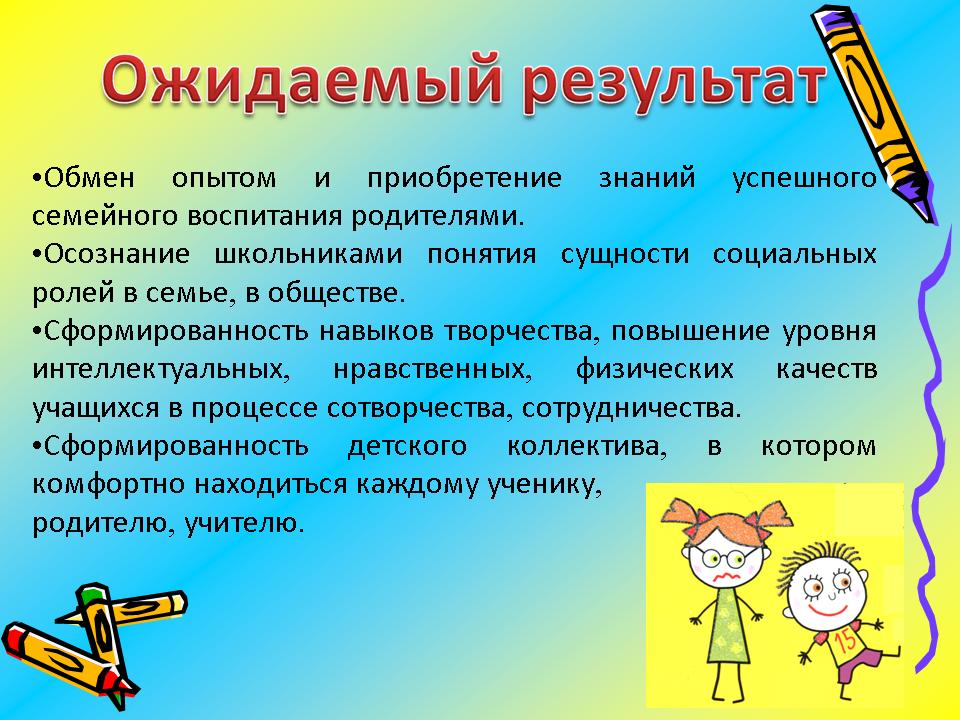 Ожидаемый результат

•Обмен опытом и приобретение знаний успешного семейного воспитания родителями.

•Осознание школьниками понятия сущности социальных ролей в семье, в обществе.

•Сформированность навыков творчества, повышение уровня интеллектуальных, нравственных, физических качеств учащихся в процессе сотворчества, сотрудничества.

•Сформированность детского коллектива, в котором комфортно находиться каждому ученику, родителю, учителю.

15